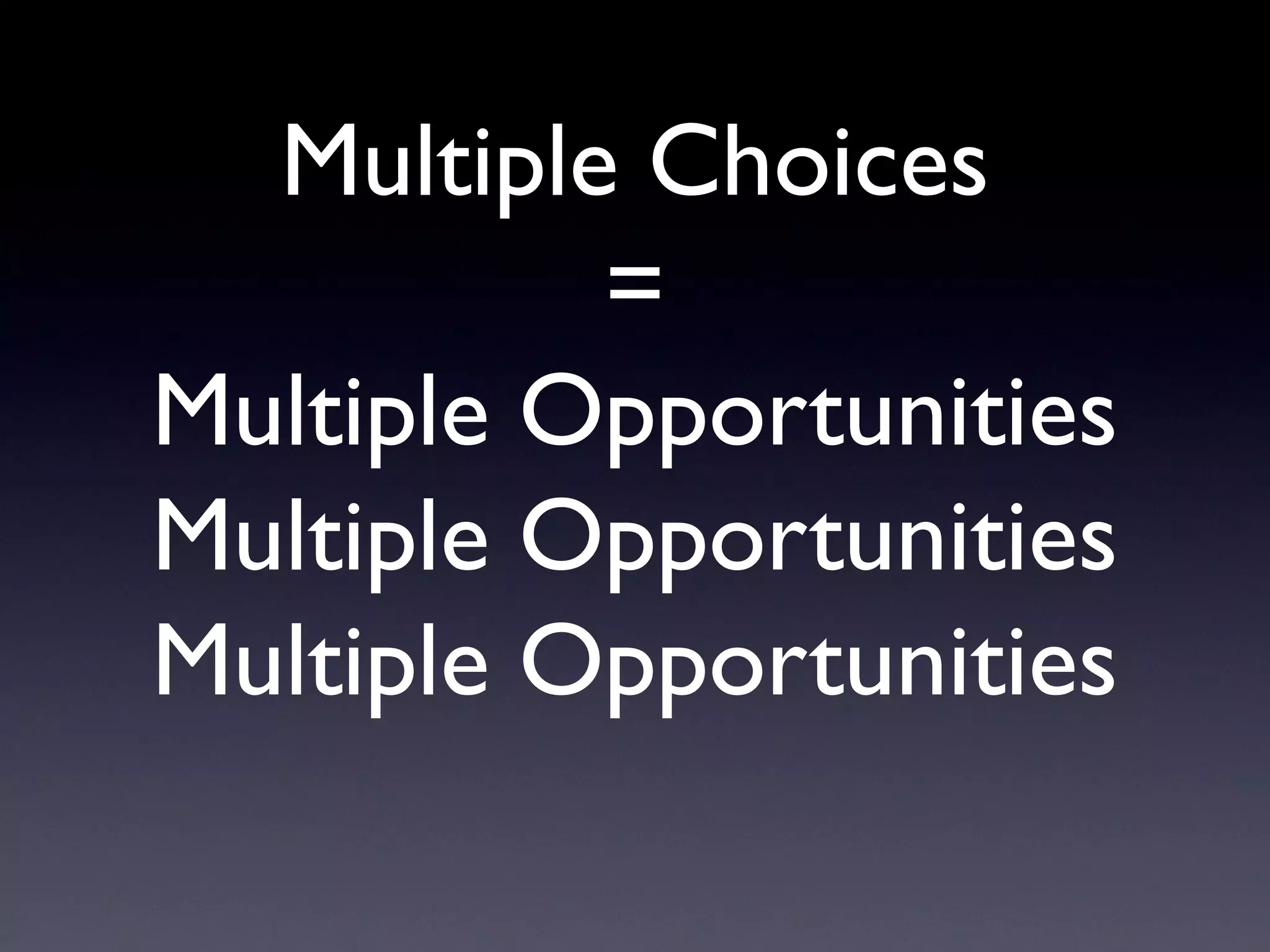 Multiple Choices
=
Multiple Opportunities
Multiple Opportunities
Multiple Opportunities